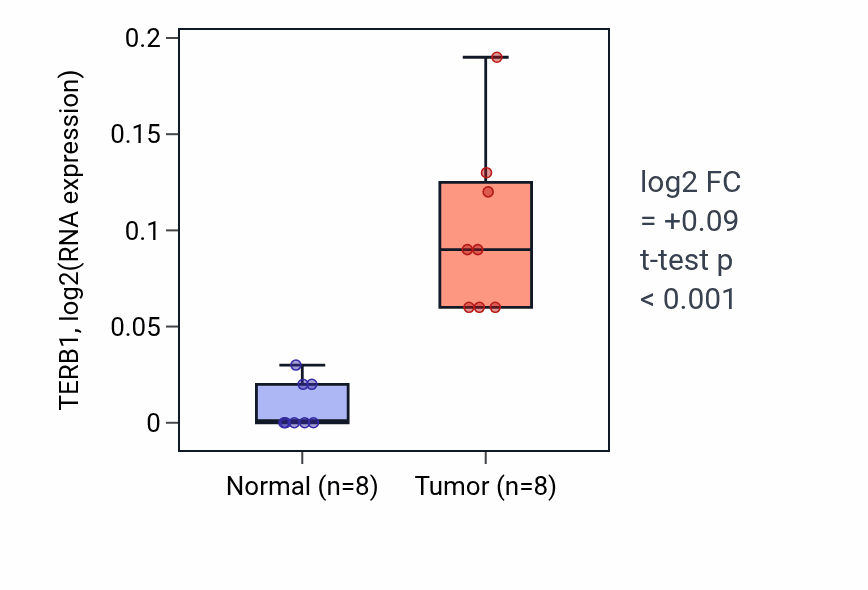 TERB1, log2(RNA expression)

0.2
0.15
0.1
0.05
0

Normal (n=8)
Tumor (n=8)

log2 FC
= +0.09
t-test p
< 0.001